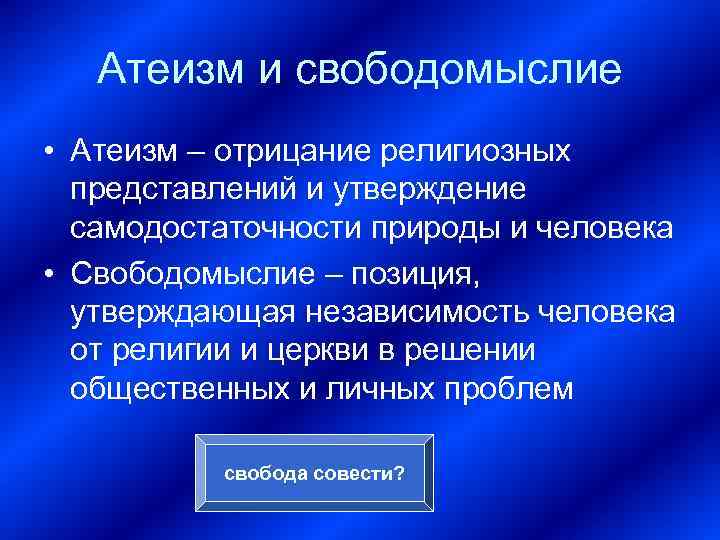 Атеизм и свободомыслие

• Атеизм – отрицание религиозных представлений и утверждение самодостаточности природы и человека

• Свободомыслие – позиция, утверждающая независимость человека от религии и церкви в решении общественных и личных проблем

свобода совести?